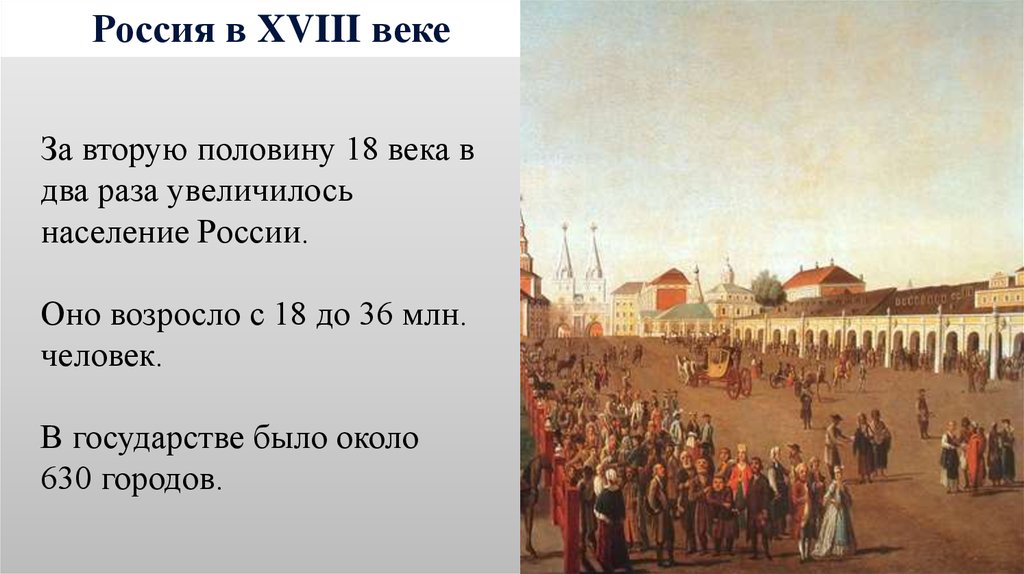 Россия в XVIII веке

За вторую половину 18 века в два раза увеличилось население России.

Оно возросло с 18 до 36 млн. человек.

В государстве было около 630 городов.